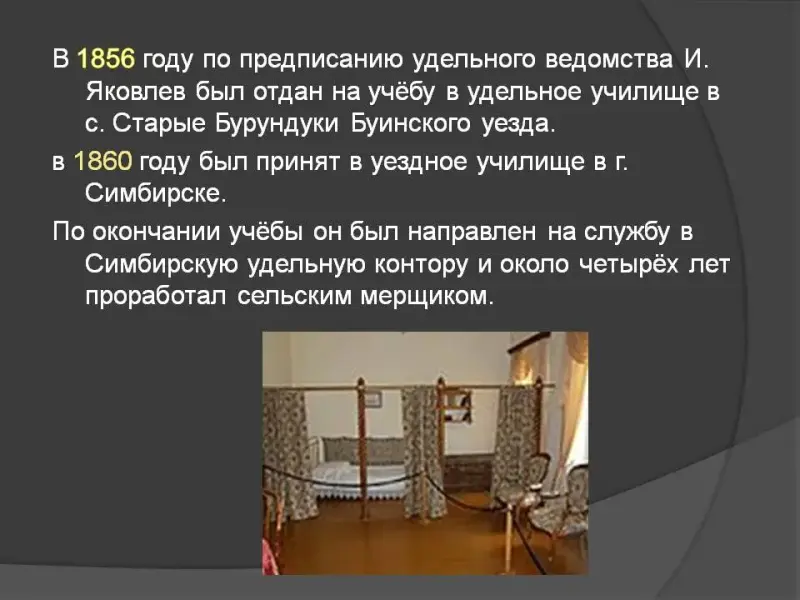 В 1856 году по предписанию удельного ведомства И. Яковлев был отдан на учёбу в удельное училище в с. Старые Бурундуки Буинского уезда.

в 1860 году был принят в уездное училище в г. Симбирске.

По окончании учёбы он был направлен на службу в Симбирскую удельную контору и около четырёх лет проработал сельским мерщиком.